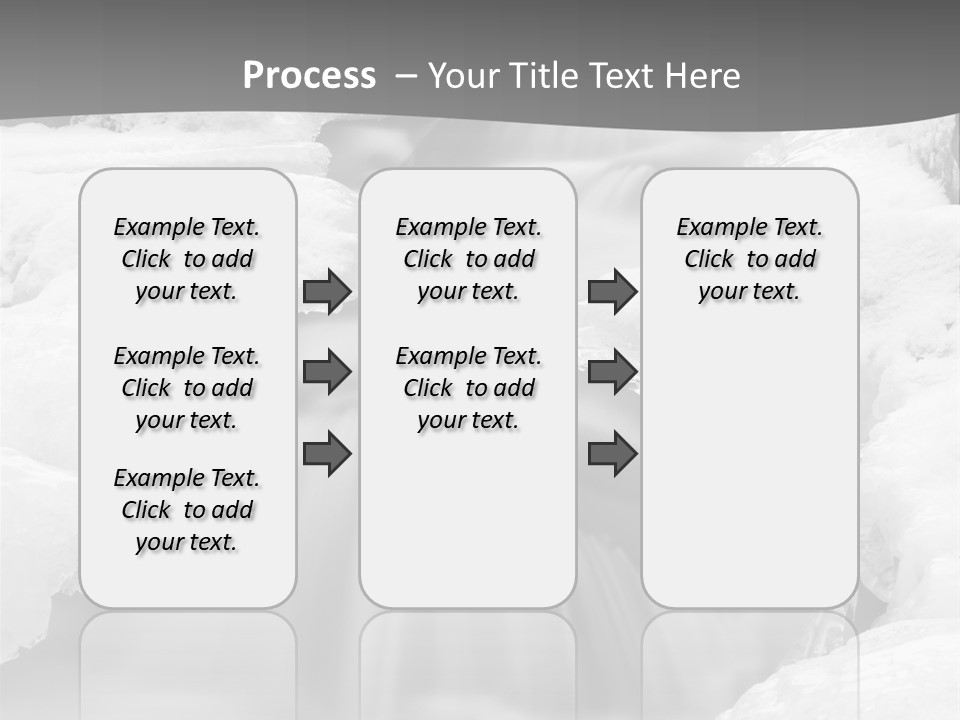 Process – Your Title Text Here

Example Text. Click to add your text.

Example Text. Click to add your text.

Example Text. Click to add your text.

Example Text. Click to add your text.

Example Text. Click to add your text.

Example Text. Click to add your text.